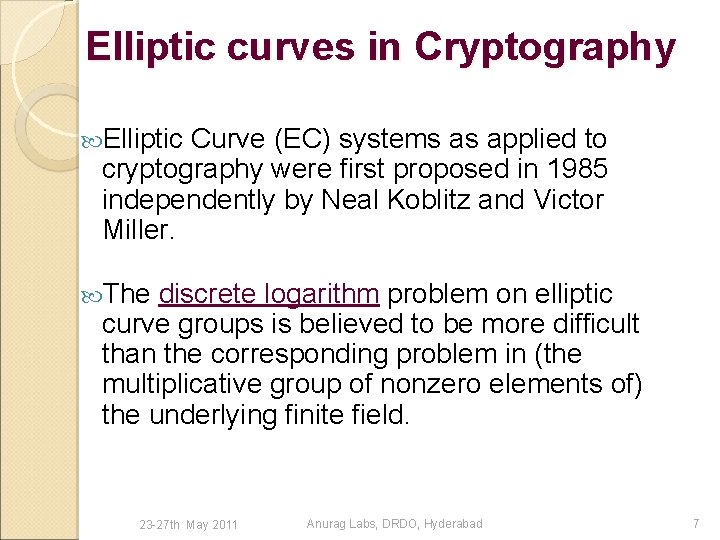 Elliptic curves in Cryptography

Elliptic Curve (EC) systems as applied to cryptography were first proposed in 1985 independently by Neal Koblitz and Victor Miller.

The discrete logarithm problem on elliptic curve groups is believed to be more difficult than the corresponding problem in (the multiplicative group of nonzero elements of) the underlying finite field.

23-27th May 2011 Anurag Labs, DRDO, Hyderabad 7